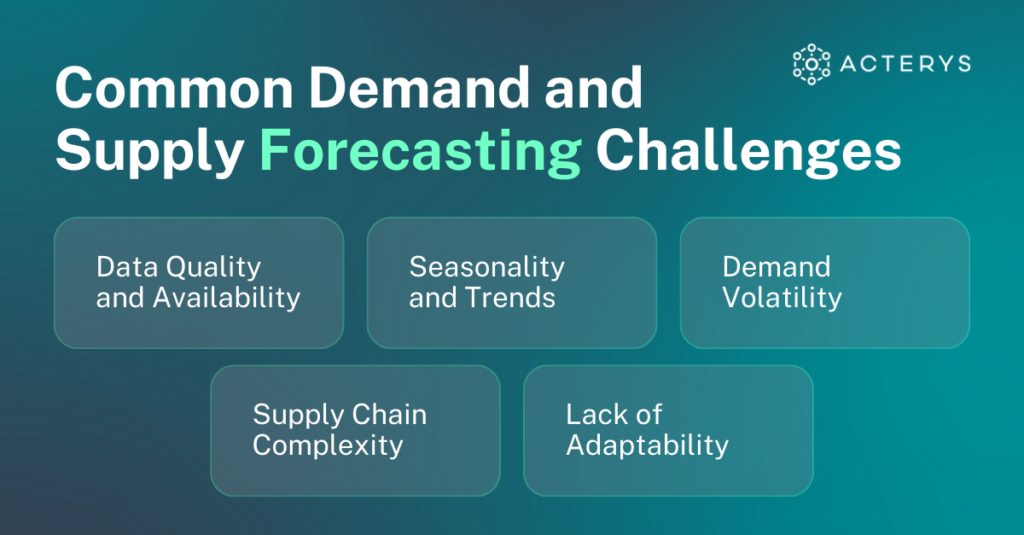 ACTERYS

Common Demand and Supply Forecasting Challenges

Data Quality and Availability

Seasonality and Trends

Demand Volatility

Supply Chain Complexity

Lack of Adaptability